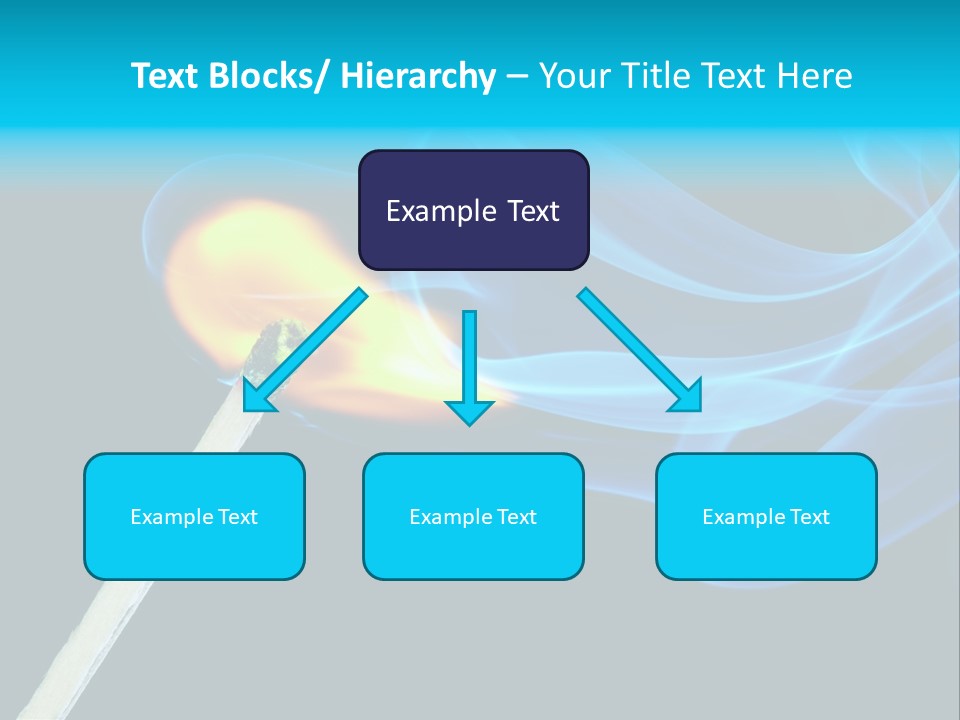 Text Blocks/ Hierarchy – Your Title Text Here

Example Text

Example Text

Example Text

Example Text